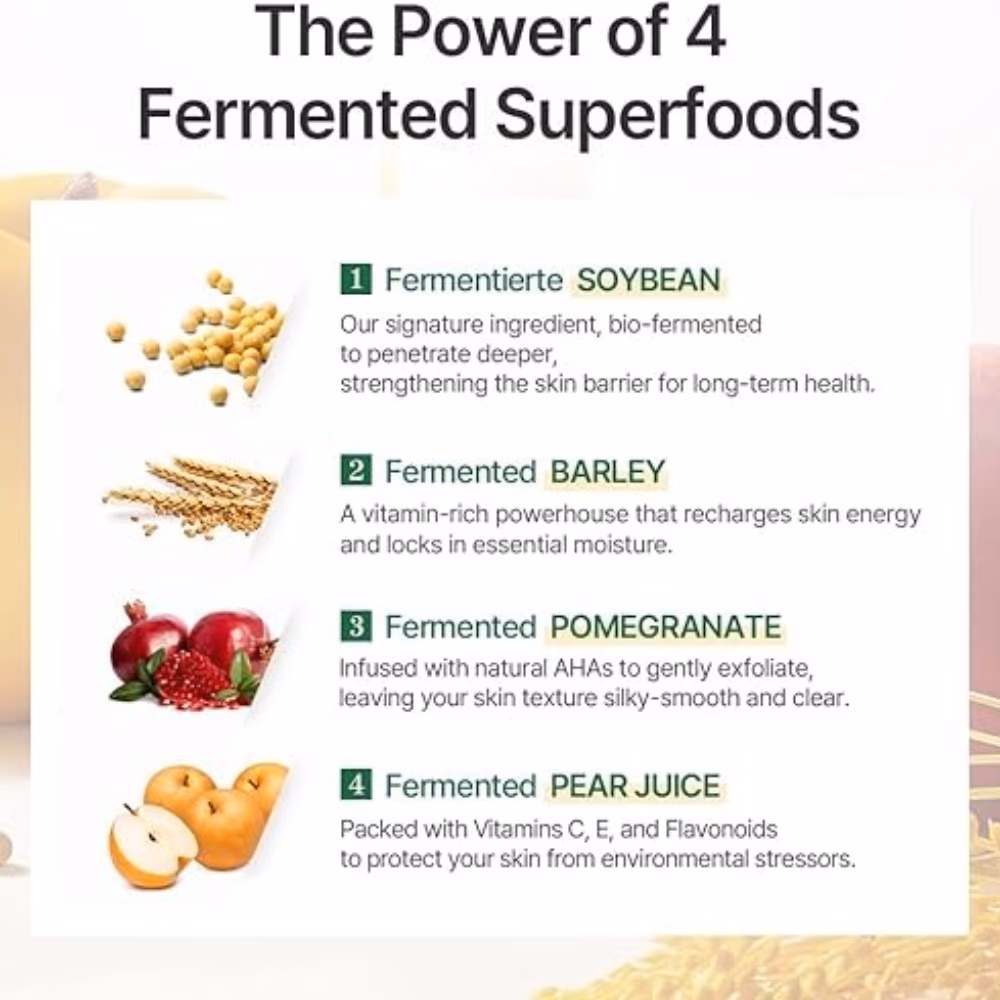 The Power of 4 Fermented Superfoods

1 Fermentierte SOYBEAN
Our signature ingredient, bio-fermented to penetrate deeper, strengthening the skin barrier for long-term health.

2 Fermented BARLEY
A vitamin-rich powerhouse that recharges skin energy and locks in essential moisture.

3 Fermented POMEGRANATE
Infused with natural AHAs to gently exfoliate, leaving your skin texture silky-smooth and clear.

4 Fermented PEAR JUICE
Packed with Vitamins C, E, and Flavonoids to protect your skin from environmental stressors.